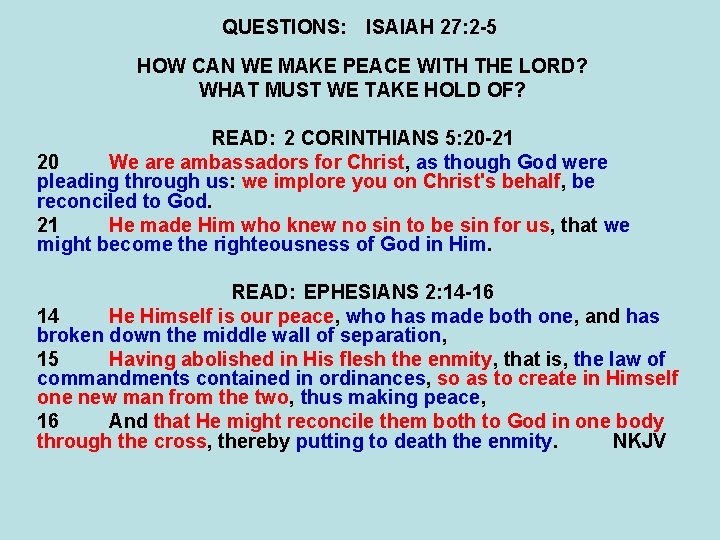 QUESTIONS: ISAIAH 27:2-5

HOW CAN WE MAKE PEACE WITH THE LORD?
WHAT MUST WE TAKE HOLD OF?

READ: 2 CORINTHIANS 5:20-21

20 We are ambassadors for Christ, as though God were pleading through us: we implore you on Christ's behalf, be reconciled to God.

21 He made Him who knew no sin to be sin for us, that we might become the righteousness of God in Him.

READ: EPHESIANS 2:14-16

14 He Himself is our peace, who has made both one, and has broken down the middle wall of separation,

15 Having abolished in His flesh the enmity, that is, the law of commandments contained in ordinances, so as to create in Himself one new man from the two, thus making peace,

16 And that He might reconcile them both to God in one body through the cross, thereby putting to death the enmity. NKJV